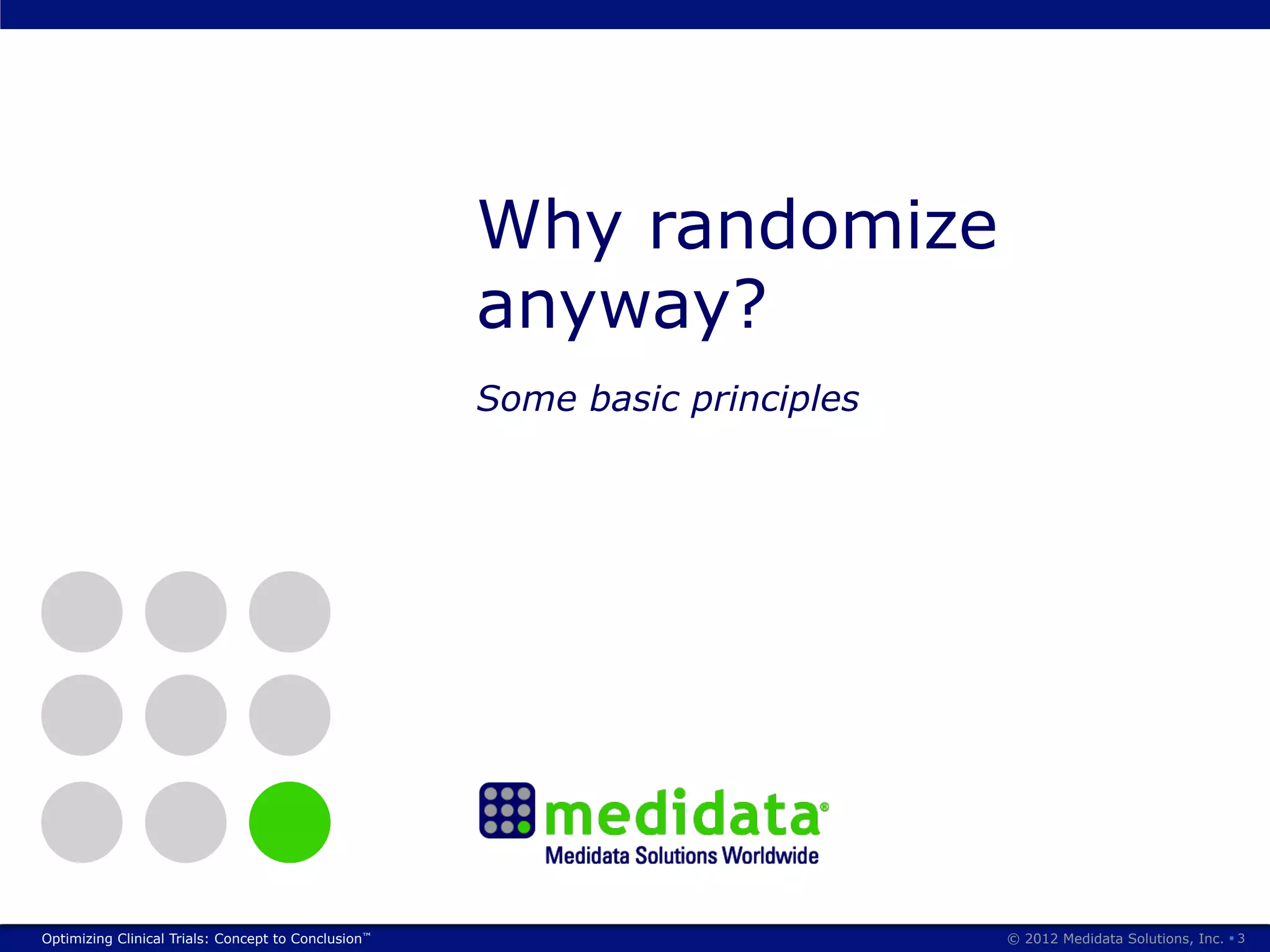 Why randomize anyway?

Some basic principles

medidata®
Medidata Solutions Worldwide

Optimizing Clinical Trials: Concept to Conclusion™

© 2012 Medidata Solutions, Inc. ▪ 3